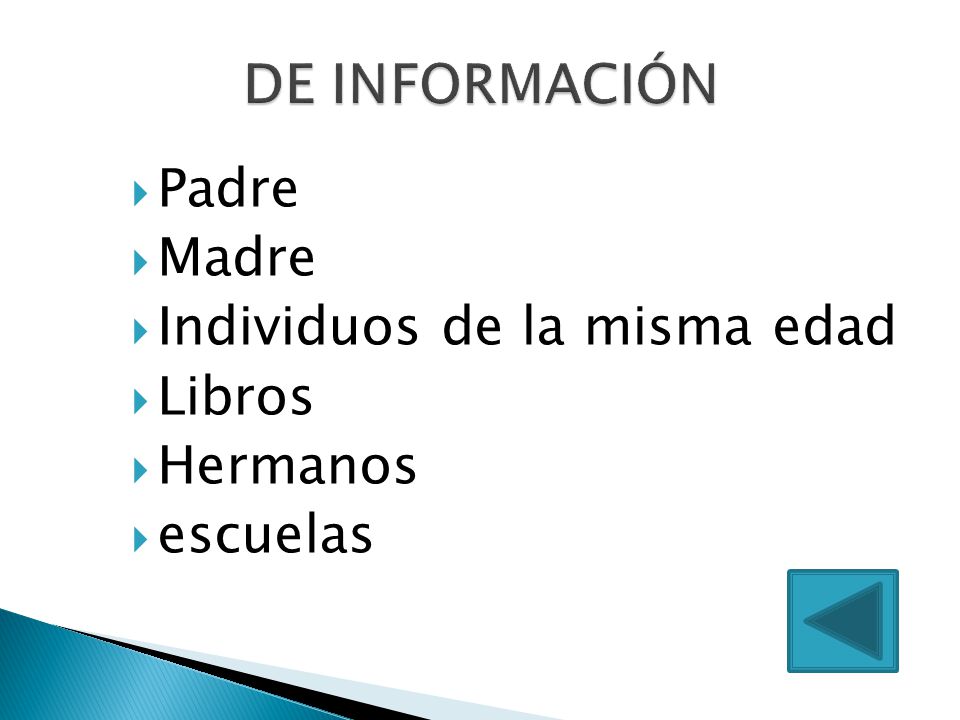 DE INFORMACIÓN

Padre
Madre
Individuos de la misma edad
Libros
Hermanos
escuelas